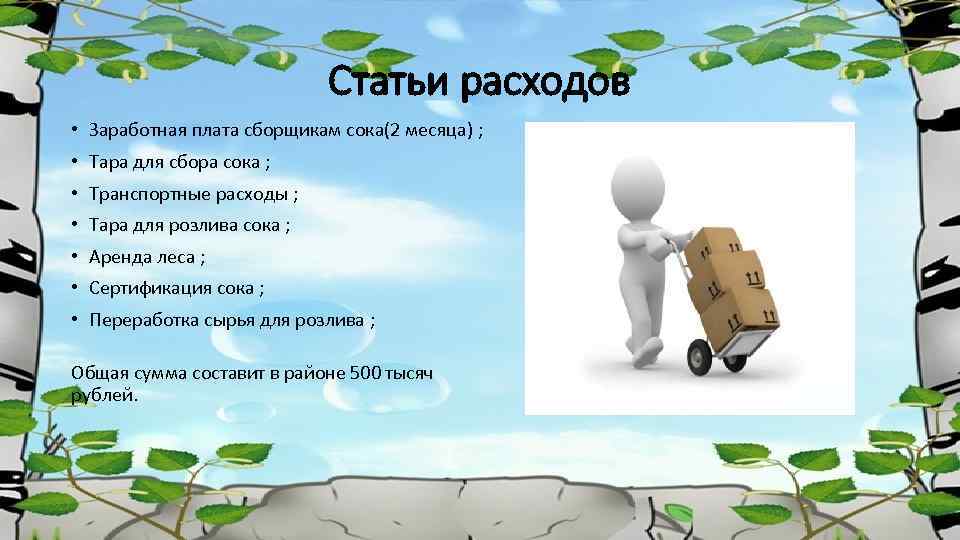 Статьи расходов

• Заработная плата сборщикам сока(2 месяца) ;
• Тара для сбора сока ;
• Транспортные расходы ;
• Тара для розлива сока ;
• Аренда леса ;
• Сертификация сока ;
• Переработка сырья для розлива ;

Общая сумма составит в районе 500 тысяч рублей.